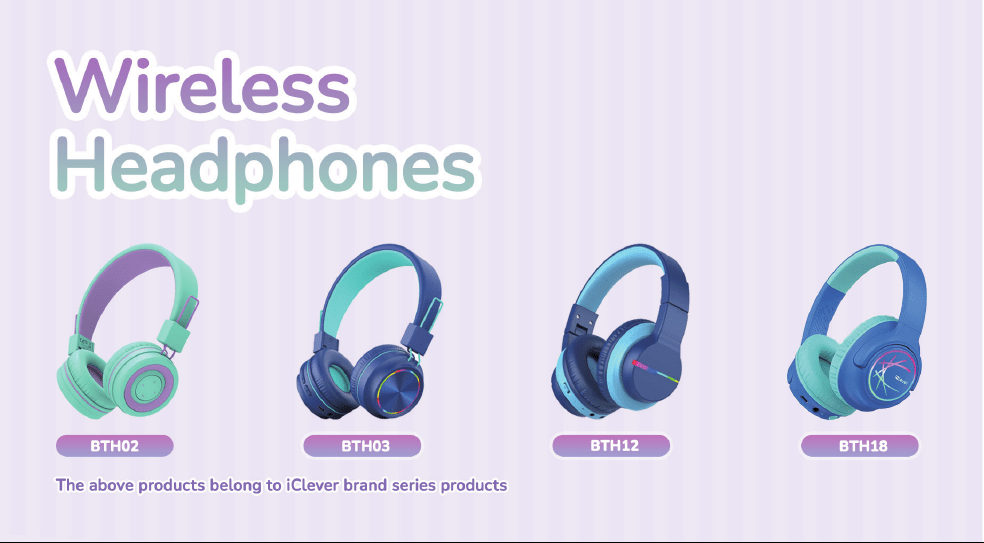 Wireless Headphones

BTH02

BTH03

BTH12

BTH18

The above products belong to iClever brand series products